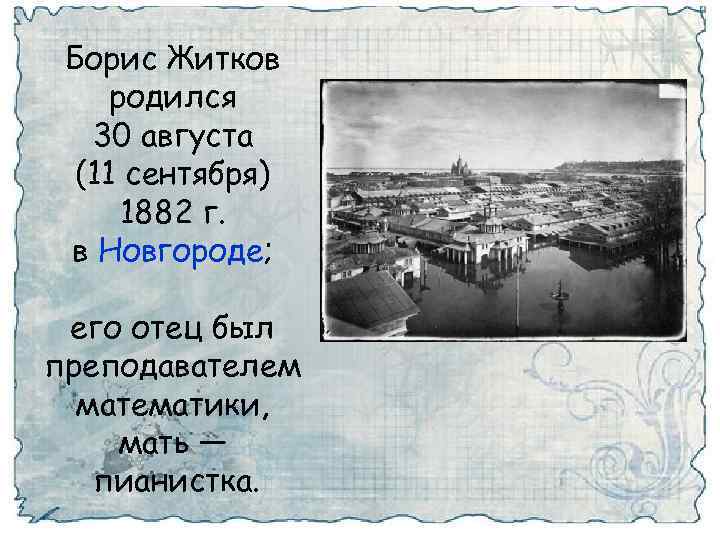 Борис Житков родился 30 августа (11 сентября) 1882 г. в Новгороде;

его отец был преподавателем математики, мать — пианистка.